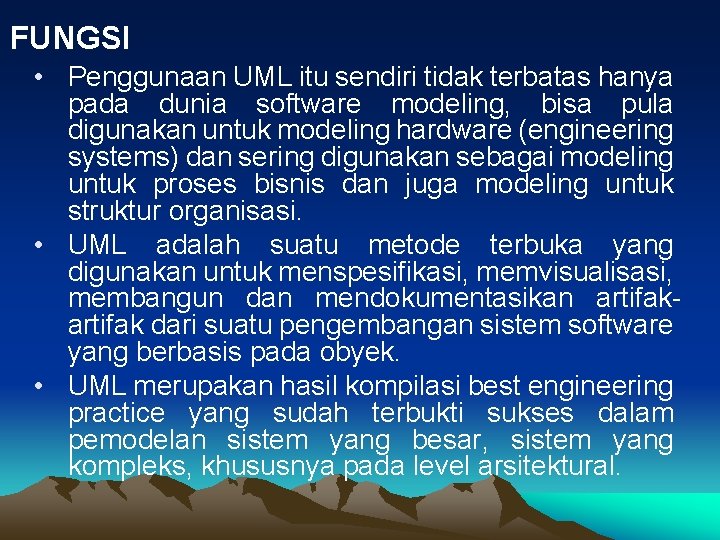 FUNGSI

• Penggunaan UML itu sendiri tidak terbatas hanya pada dunia software modeling, bisa pula digunakan untuk modeling hardware (engineering systems) dan sering digunakan sebagai modeling untuk proses bisnis dan juga modeling untuk struktur organisasi.

• UML adalah suatu metode terbuka yang digunakan untuk menspesifikasi, memvisualisasi, membangun dan mendokumentasikan artifak-artifak dari suatu pengembangan sistem software yang berbasis pada obyek.

• UML merupakan hasil kompilasi best engineering practice yang sudah terbukti sukses dalam pemodelan sistem yang besar, sistem yang kompleks, khususnya pada level arsitektural.